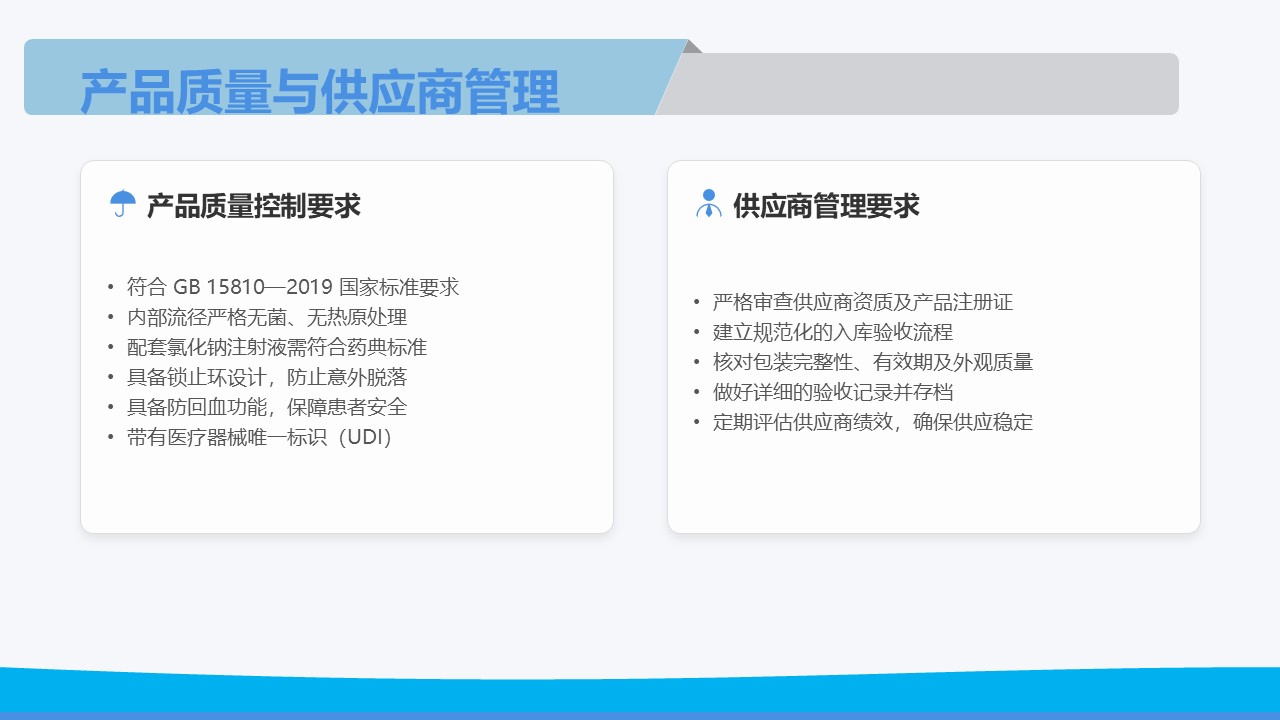 产品质量与供应商管理

产品质量控制要求

• 符合 GB 15810—2019 国家标准要求
• 内部流径严格无菌、无热原处理
• 配套氯化钠注射液需符合药典标准
• 具备锁止环设计，防止意外脱落
• 具备防回血功能，保障患者安全
• 带有医疗器械唯一标识（UDI）

供应商管理要求

• 严格审查供应商资质及产品注册证
• 建立规范化的入库验收流程
• 核对包装完整性、有效期及外观质量
• 做好详细的验收记录并存档
• 定期评估供应商绩效，确保供应稳定